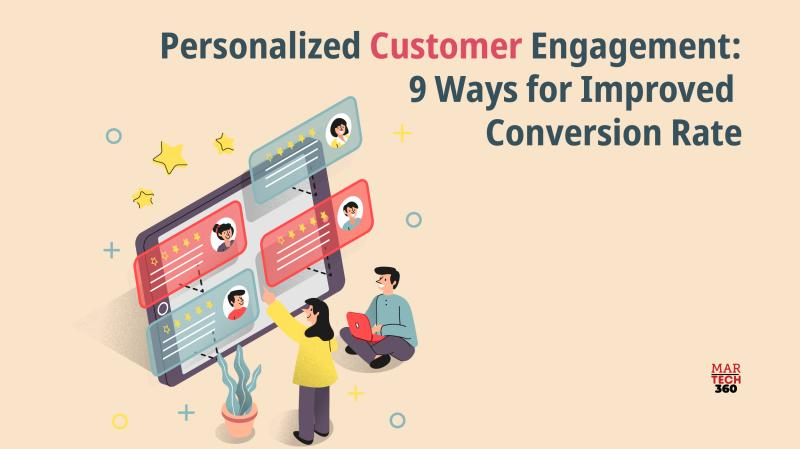 Personalized Customer Engagement: 9 Ways for Improved Conversion Rate

MAR
TECH
360